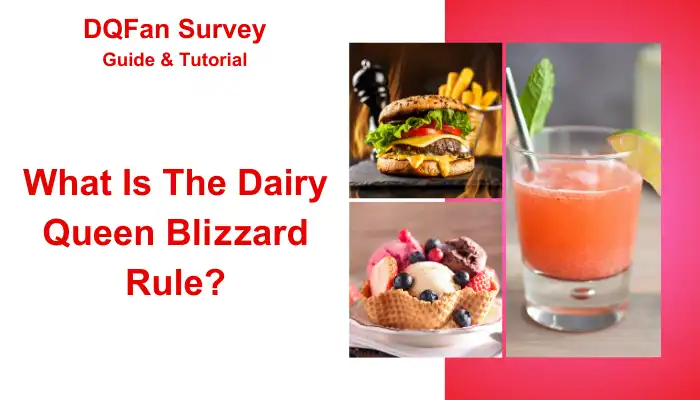 DQFan Survey
Guide & Tutorial

What Is The Dairy Queen Blizzard Rule?